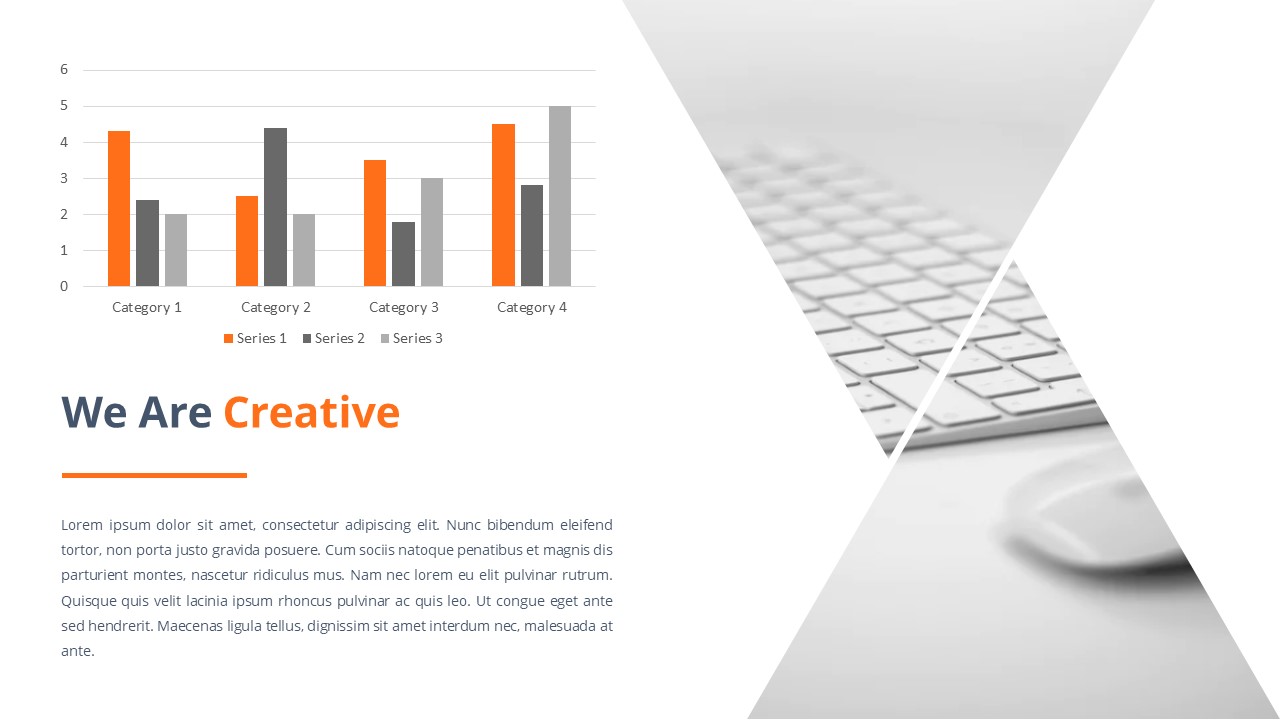 6
5
4
3
2
1
0

Category 1 Category 2 Category 3 Category 4

Series 1 Series 2 Series 3

We Are Creative

Lorem ipsum dolor sit amet, consectetur adipiscing elit. Nunc bibendum eleifend tortor, non porta justo gravida posuere. Cum sociis natoque penatibus et magnis dis parturient montes, nascetur ridiculus mus. Nam nec lorem eu elit pulvinar rutrum. Quisque quis velit lacinia ipsum rhoncus pulvinar ac quis leo. Ut congue eget ante sed hendrerit. Maecenas ligula tellus, dignissim sit amet interdum nec, malesuada at ante.